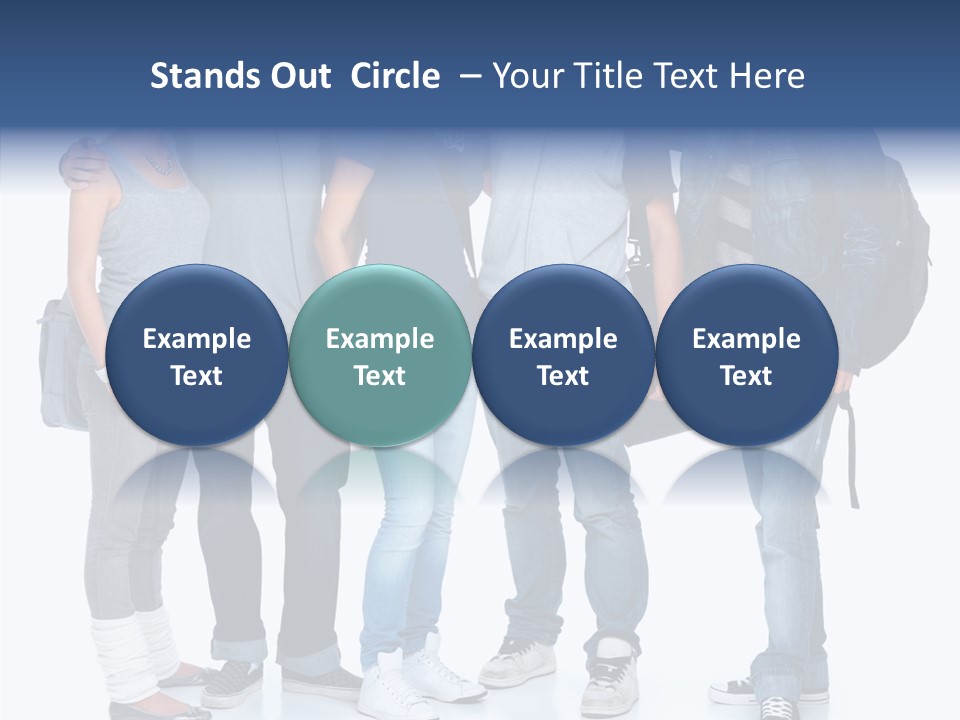 Stands Out Circle – Your Title Text Here

Example Text

Example Text

Example Text

Example Text